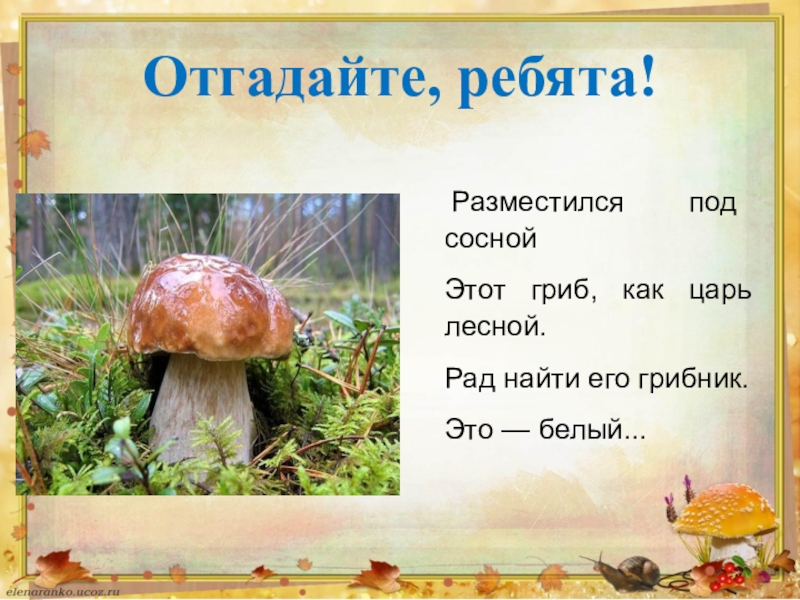 Отгадайте, ребята!

Разместился под сосной

Этот гриб, как царь лесной.

Рад найти его грибник.

Это — белый...

elenaranko.ucoz.ru